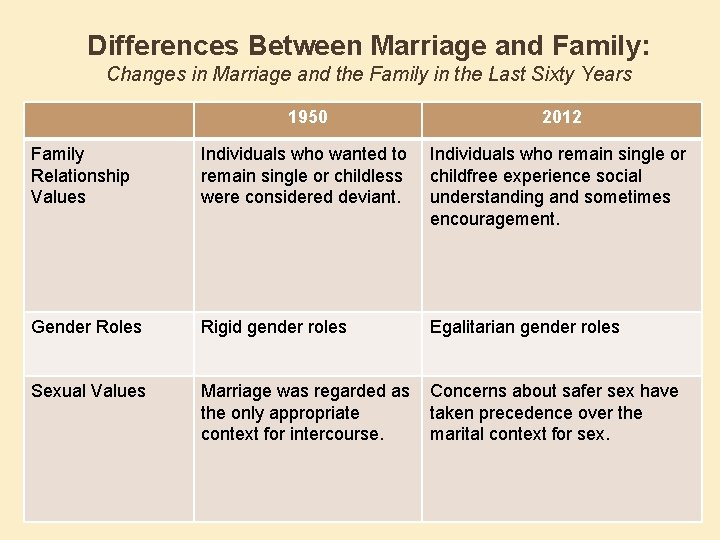 Differences Between Marriage and Family:
Changes in Marriage and the Family in the Last Sixty Years

| | 1950 | 2012 |
|---|---|---|
| Family Relationship Values | Individuals who wanted to remain single or childless were considered deviant. | Individuals who remain single or childfree experience social understanding and sometimes encouragement. |
| Gender Roles | Rigid gender roles | Egalitarian gender roles |
| Sexual Values | Marriage was regarded as the only appropriate context for intercourse. | Concerns about safer sex have taken precedence over the marital context for sex. |